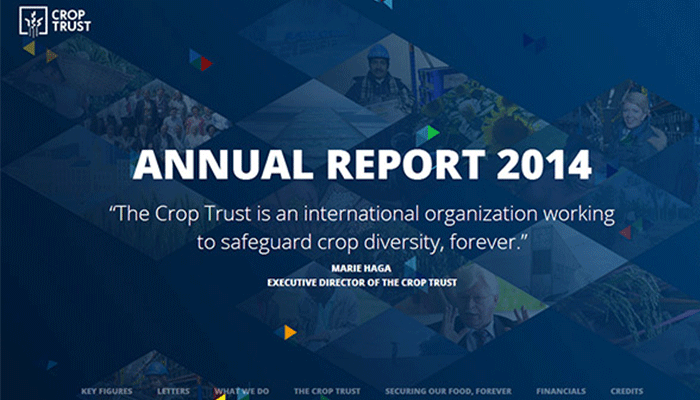 CROP TRUST

ANNUAL REPORT 2014

“The Crop Trust is an international organization working to safeguard crop diversity, forever.”

MARIE HAGA
EXECUTIVE DIRECTOR OF THE CROP TRUST

KEY FIGURES LETTERS WHAT WE DO THE CROP TRUST SECURING OUR FOOD, FOREVER FINANCIALS CREDITS